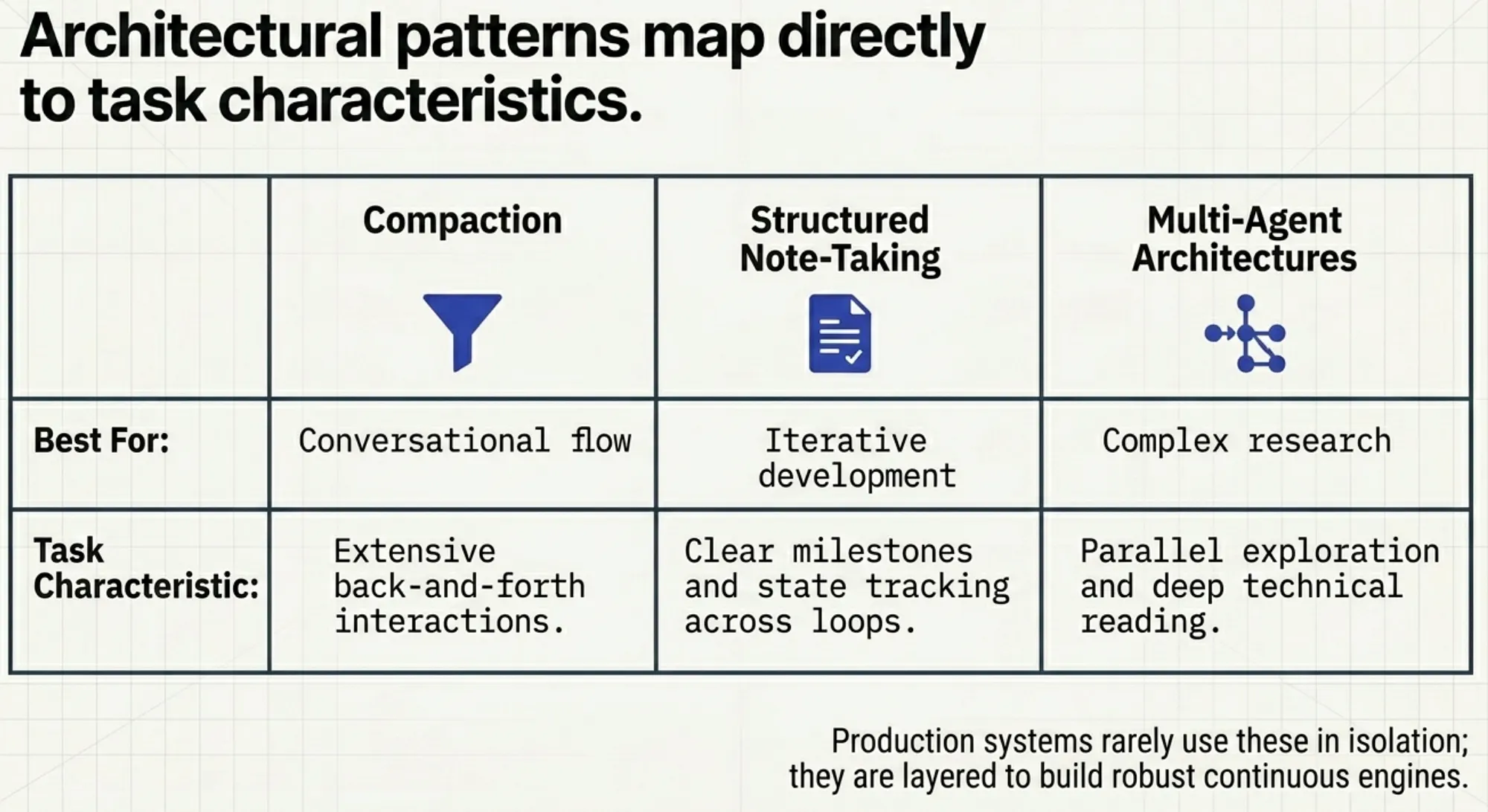 Architectural patterns map directly to task characteristics.

| | Compaction | Structured Note-Taking | Multi-Agent Architectures |
|---|---|---|---|
| Best For: | Conversational flow | Iterative development | Complex research |
| Task Characteristic: | Extensive back-and-forth interactions. | Clear milestones and state tracking across loops. | Parallel exploration and deep technical reading. |

Production systems rarely use these in isolation; they are layered to build robust continuous engines.